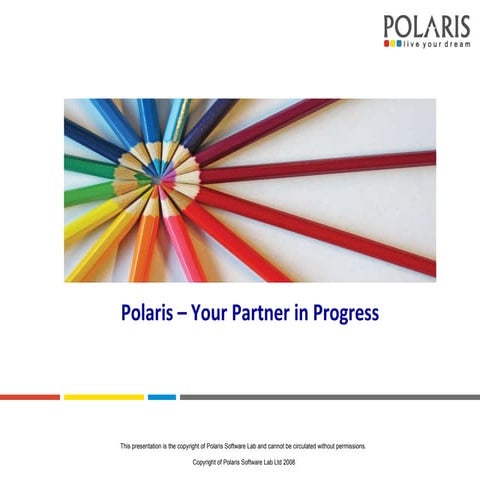 POLARIS
live your dream

Polaris – Your Partner in Progress

This presentation is the copyright of Polaris Software Lab and cannot be circulated without permissions.

Copyright of Polaris Software Lab Ltd 2008